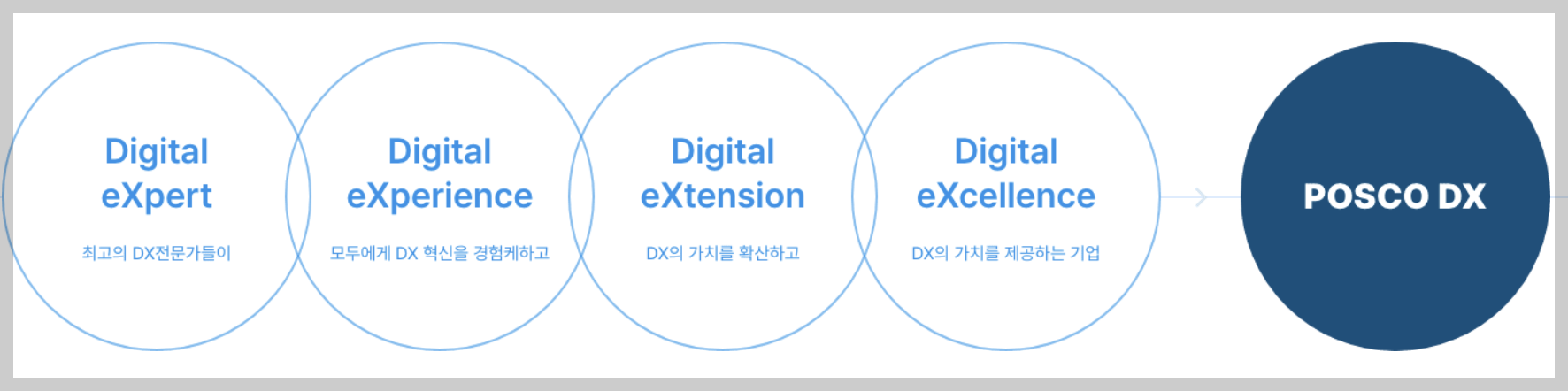 Digital
eXpert

최고의 DX전문가들이

Digital
eXperience

모두에게 DX 혁신을 경험케하고

Digital
eXtension

DX의 가치를 확산하고

Digital
eXcellence

DX의 가치를 제공하는 기업

POSCO DX